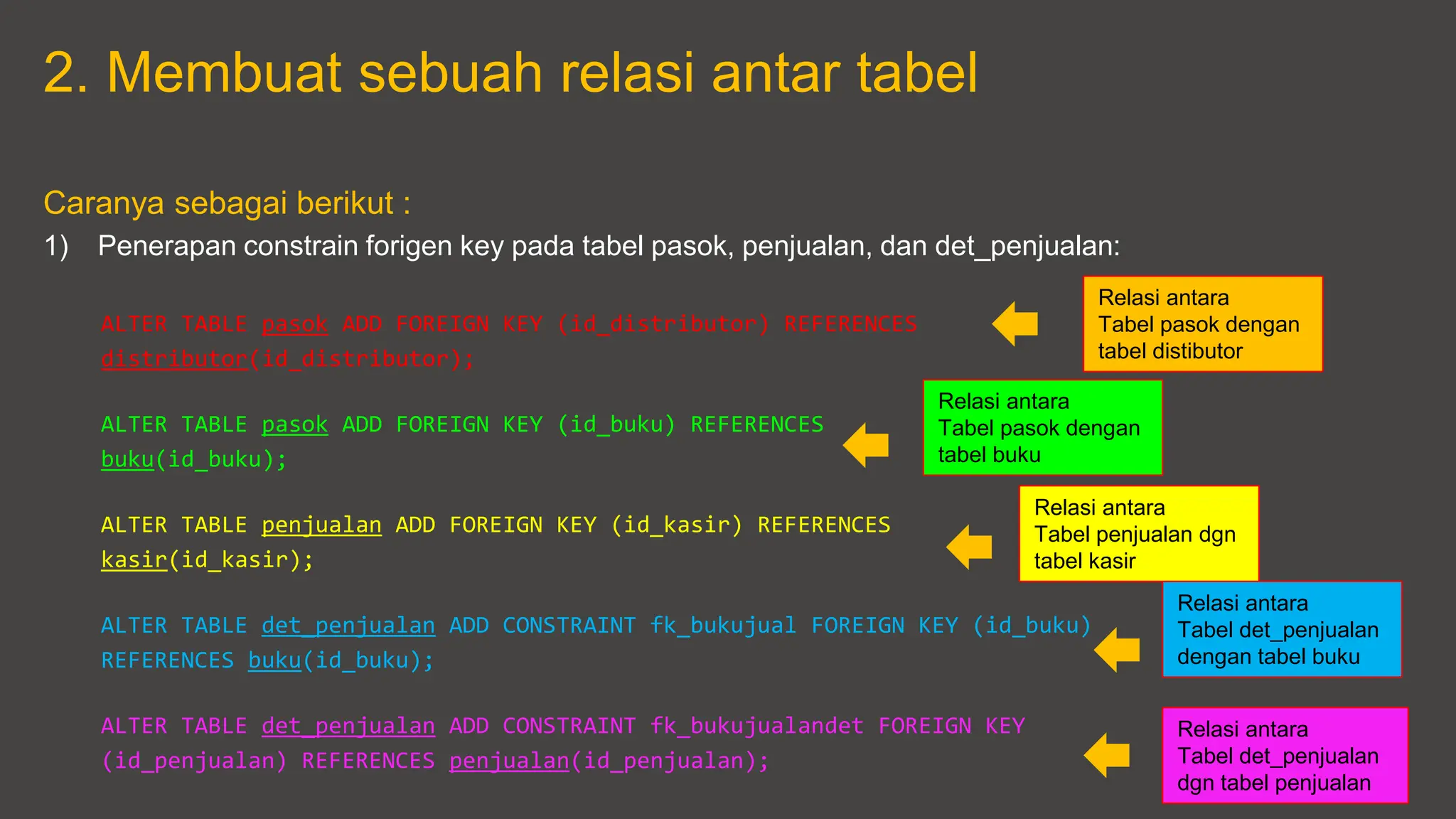 2. Membuat sebuah relasi antar tabel

Caranya sebagai berikut :

1) Penerapan constrain forigen key pada tabel pasok, penjualan, dan det_penjualan:

ALTER TABLE pasok ADD FOREIGN KEY (id_distributor) REFERENCES distributor(id_distributor);

Relasi antara Tabel pasok dengan tabel distibutor

ALTER TABLE pasok ADD FOREIGN KEY (id_buku) REFERENCES buku(id_buku);

Relasi antara Tabel pasok dengan tabel buku

ALTER TABLE penjualan ADD FOREIGN KEY (id_kasir) REFERENCES kasir(id_kasir);

Relasi antara Tabel penjualan dgn tabel kasir

ALTER TABLE det_penjualan ADD CONSTRAINT fk_bukujual FOREIGN KEY (id_buku) REFERENCES buku(id_buku);

Relasi antara Tabel det_penjualan dengan tabel buku

ALTER TABLE det_penjualan ADD CONSTRAINT fk_bukujualandet FOREIGN KEY (id_penjualan) REFERENCES penjualan(id_penjualan);

Relasi antara Tabel det_penjualan dgn tabel penjualan